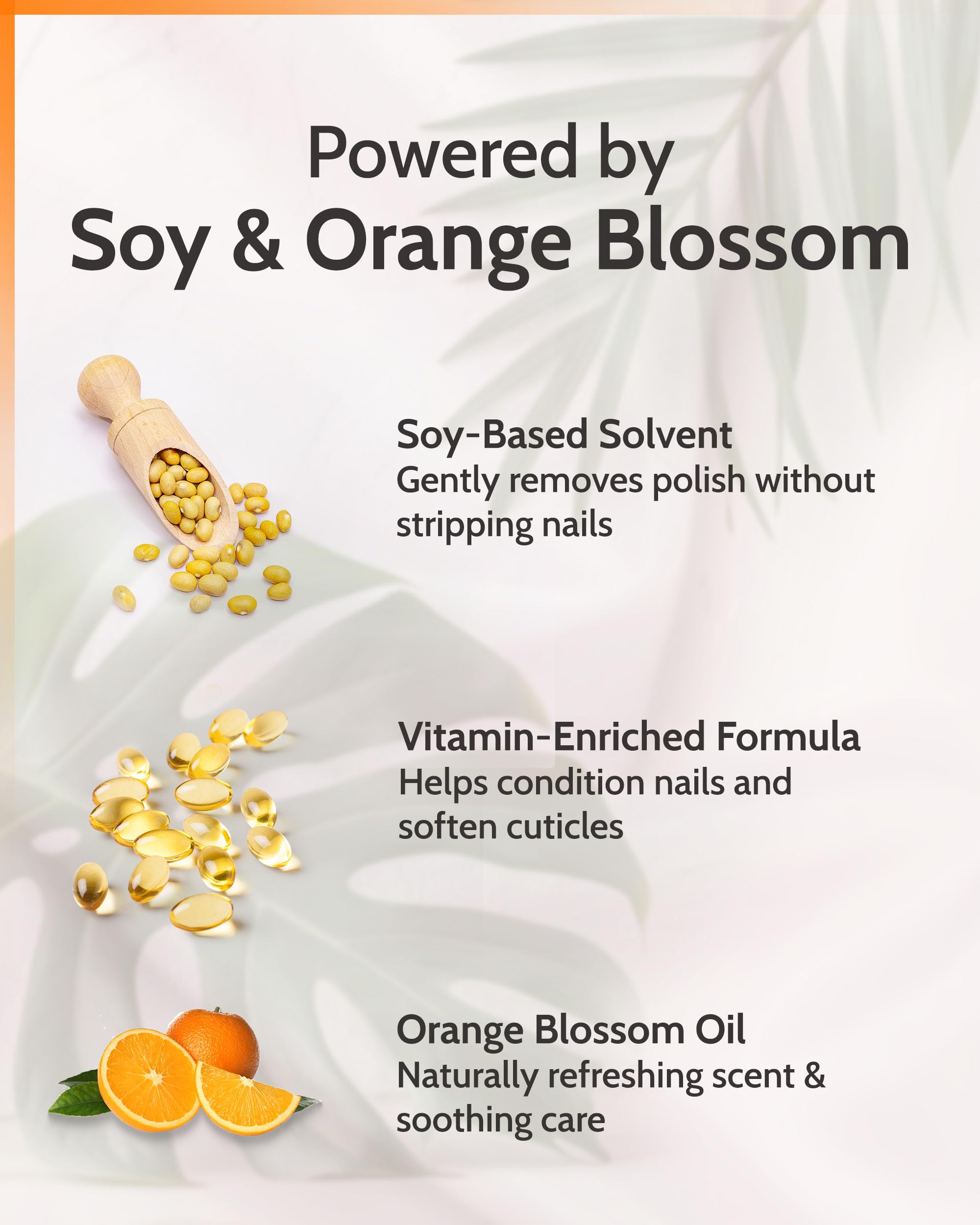 Powered by
Soy & Orange Blossom

Soy-Based Solvent
Gently removes polish without stripping nails

Vitamin-Enriched Formula
Helps condition nails and soften cuticles

Orange Blossom Oil
Naturally refreshing scent & soothing care